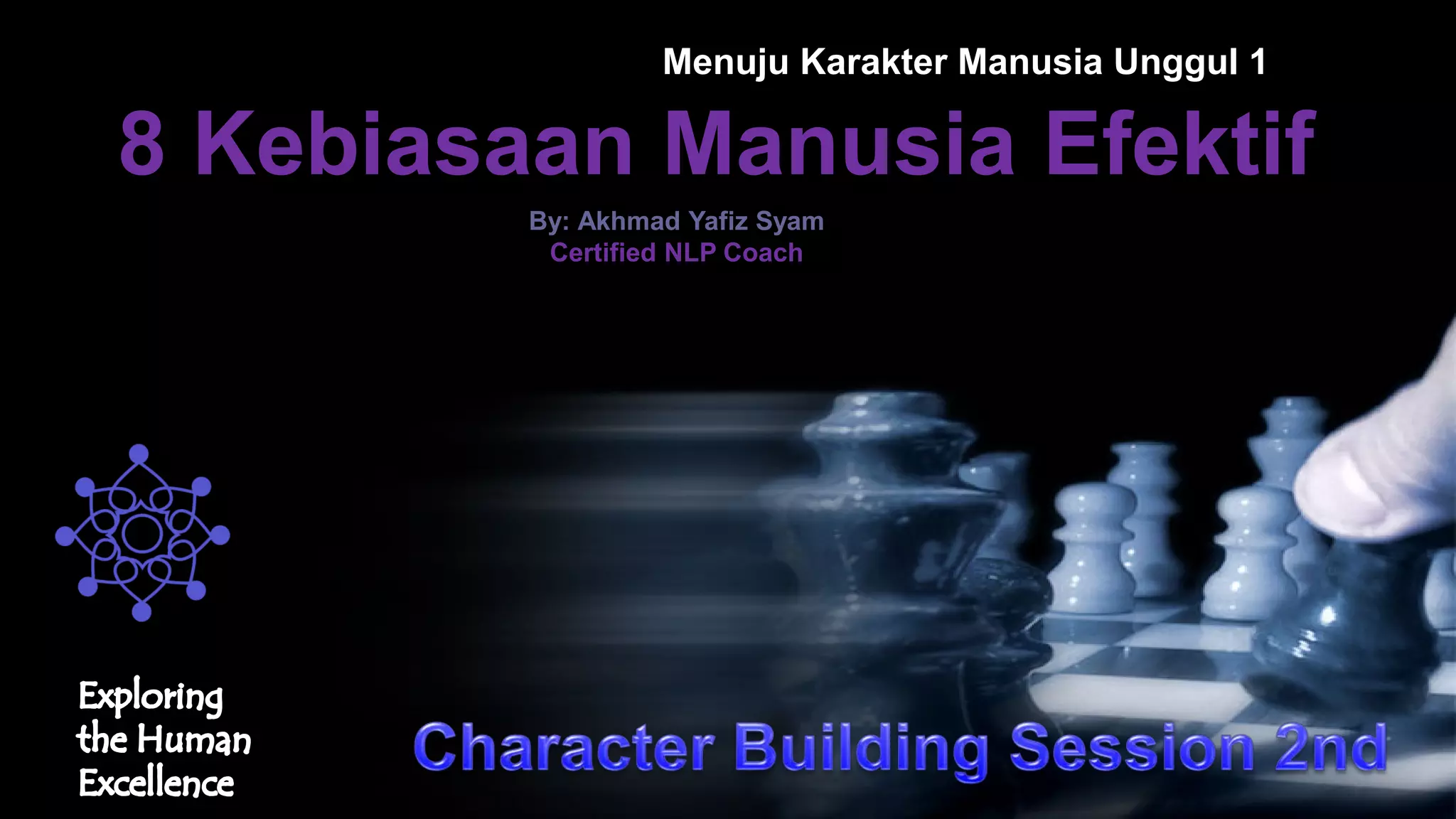 Menuju Karakter Manusia Unggul 1

8 Kebiasaan Manusia Efektif

By: Akhmad Yafiz Syam
Certified NLP Coach

Exploring the Human Excellence

Character Building Session 2nd